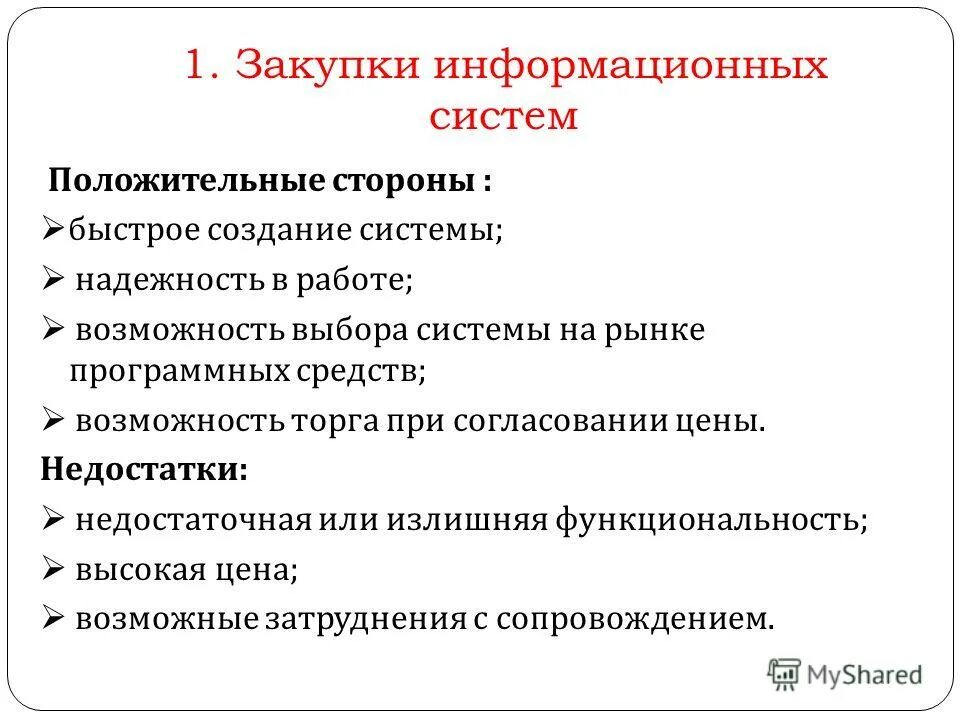 1. Закупки информационных систем

Положительные стороны :

➢быстрое создание системы;

➢ надежность в работе;

➢ возможность выбора системы на рынке программных средств;

➢ возможность торга при согласовании цены.

Недостатки:

➢ недостаточная или излишняя функциональность;

➢ высокая цена;

➢ возможные затруднения с сопровождением.

MyShared